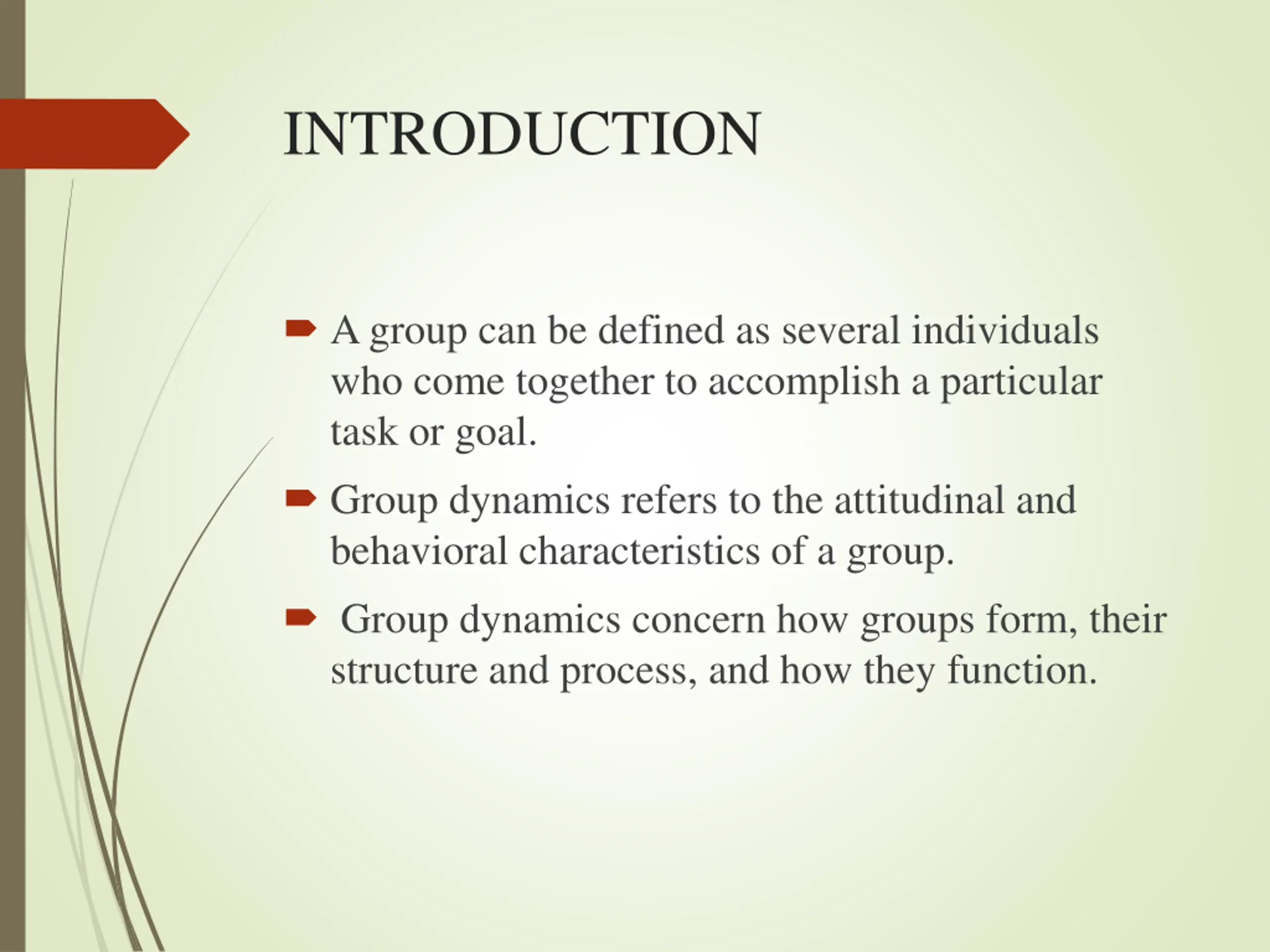 INTRODUCTION

A group can be defined as several individuals who come together to accomplish a particular task or goal.

Group dynamics refers to the attitudinal and behavioral characteristics of a group.

Group dynamics concern how groups form, their structure and process, and how they function.